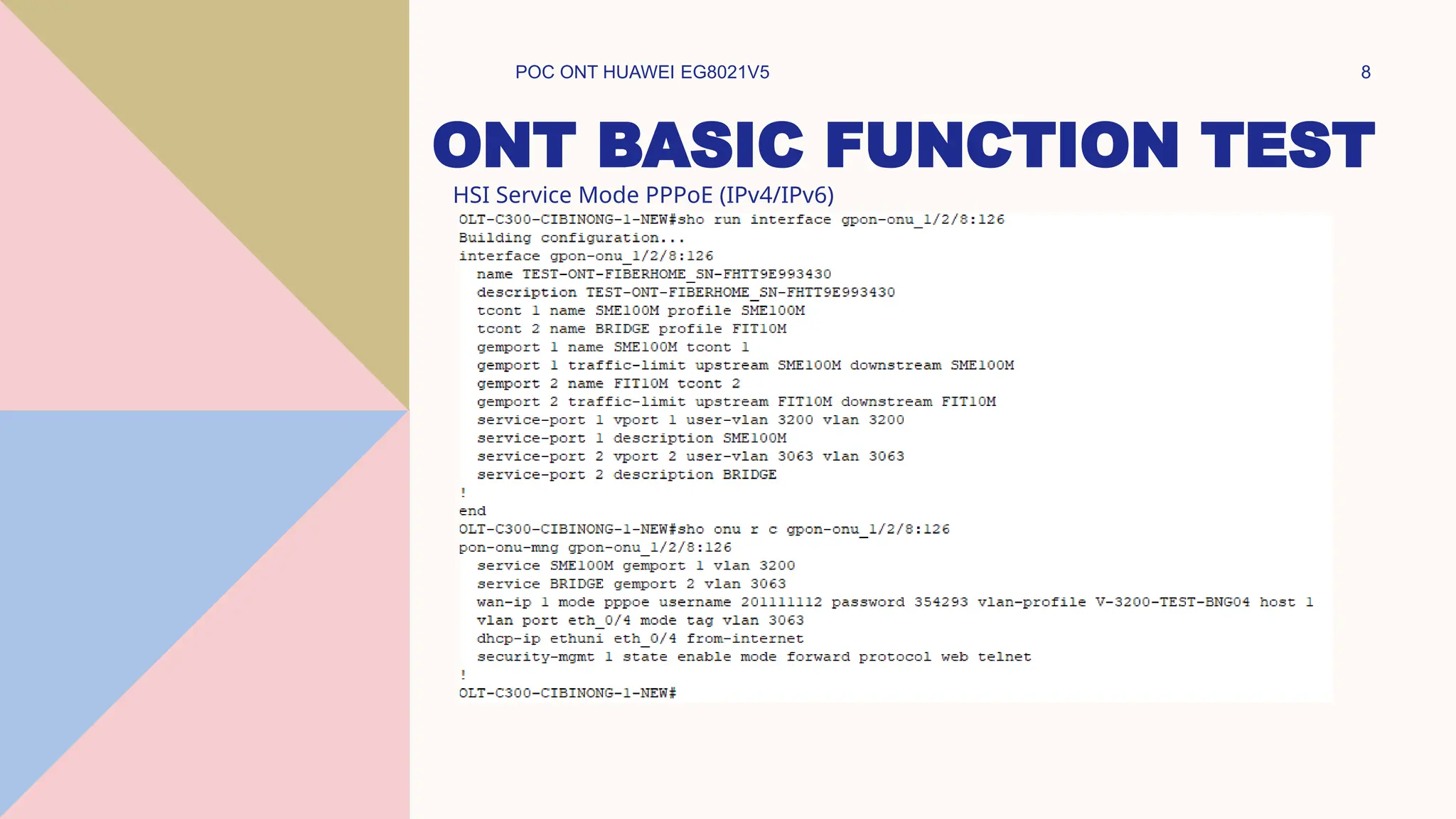 POC ONT HUAWEI EG8021V5

8

ONT BASIC FUNCTION TEST

HSI Service Mode PPPoE (IPv4/IPv6)

OLT-C300-CIBINONG-1-NEW#sho run interface gpon-onu_1/2/8:126
Building configuration...
interface gpon-onu_1/2/8:126
  name TEST-ONT-FIBERHOME_SN-FHTT9E993430
  description TEST-ONT-FIBERHOME_SN-FHTT9E993430
  tcont 1 name SME100M profile SME100M
  tcont 2 name BRIDGE profile FIT10M
  gemport 1 name SME100M tcont 1
  gemport 1 traffic-limit upstream SME100M downstream SME100M
  gemport 2 name FIT10M tcont 2
  gemport 2 traffic-limit upstream FIT10M downstream FIT10M
  service-port 1 vport 1 user-vlan 3200 vlan 3200
  service-port 1 description SME100M
  service-port 2 vport 2 user-vlan 3063 vlan 3063
  service-port 2 description BRIDGE
!
end
OLT-C300-CIBINONG-1-NEW#sho onu r c gpon-onu_1/2/8:126
pon-onu-mng gpon-onu_1/2/8:126
  service SME100M gemport 1 vlan 3200
  service BRIDGE gemport 2 vlan 3063
  wan-ip 1 mode pppoe username 201111112 password 354293 vlan-profile V-3200-TEST-BNG04 host 1
  vlan port eth_0/4 mode tag vlan 3063
  dhcp-ip ethuni eth_0/4 from-internet
  security-mgmt 1 state enable mode forward protocol web telnet
!
OLT-C300-CIBINONG-1-NEW#